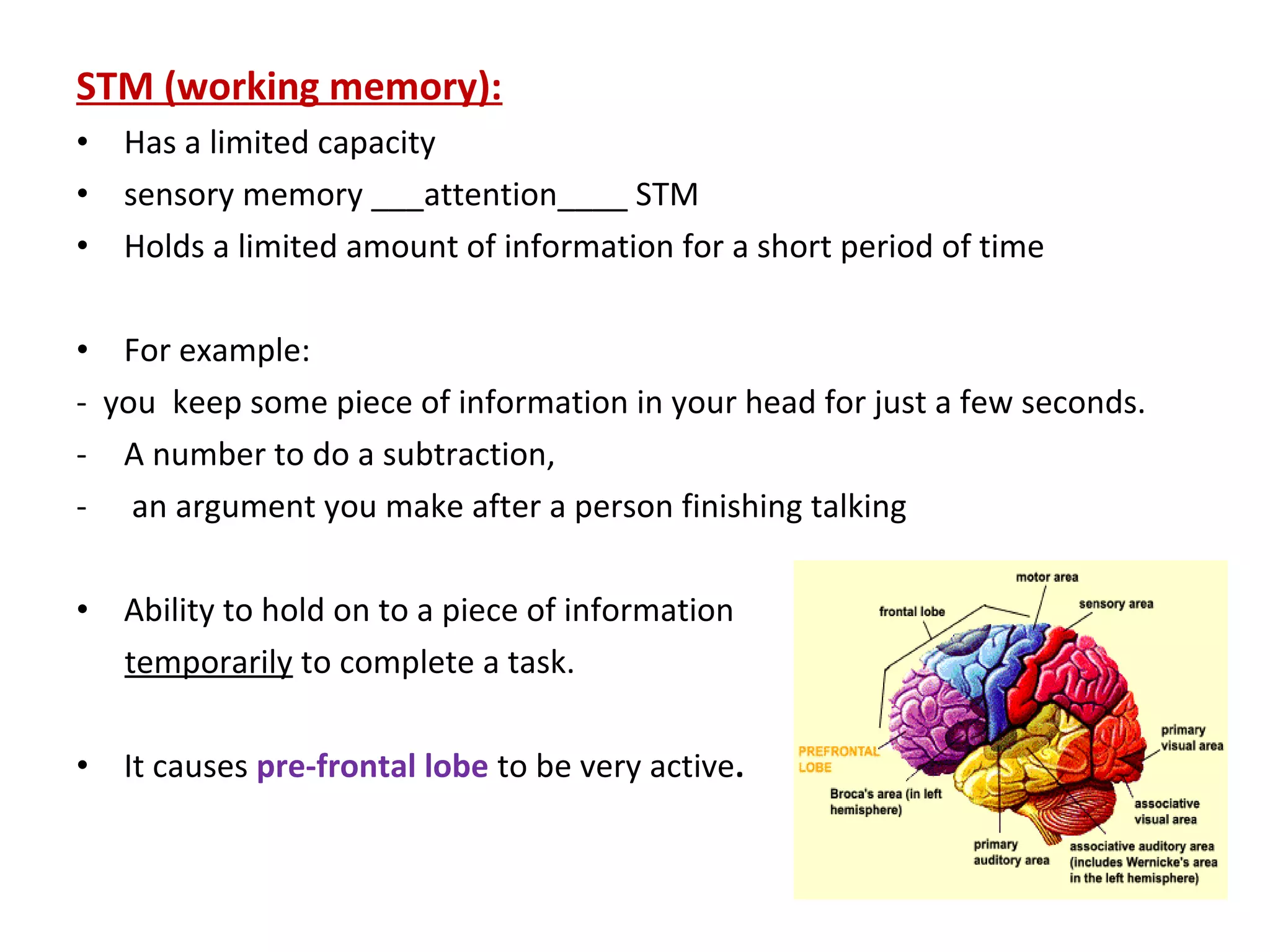 STM (working memory):

• Has a limited capacity
• sensory memory ___attention____ STM
• Holds a limited amount of information for a short period of time

• For example:
- you keep some piece of information in your head for just a few seconds.
- A number to do a subtraction,
- an argument you make after a person finishing talking

• Ability to hold on to a piece of information temporarily to complete a task.

• It causes pre-frontal lobe to be very active.

motor area
frontal lobe
sensory area
PREFRONTAL LOBE
primary visual area
Broca's area (in left hemisphere)
associative visual area
primary auditory area
associative auditory area (includes Wernicke's area in the left hemisphere)